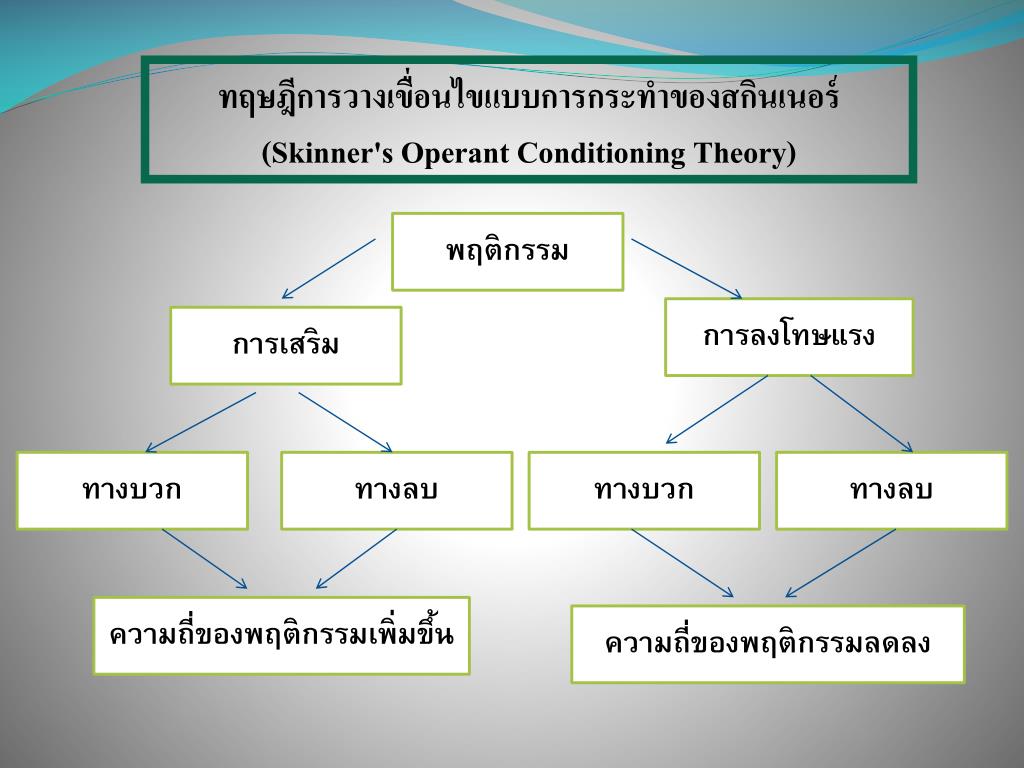 ทฤษฎีการวางเงื่อนไขแบบการกระทำของสกินเนอร์
(Skinner's Operant Conditioning Theory)

พฤติกรรม

การเสริม

การลงโทษแรง

ทางบวก

ทางลบ

ทางบวก

ทางลบ

ความถี่ของพฤติกรรมเพิ่มขึ้น

ความถี่ของพฤติกรรมลดลง